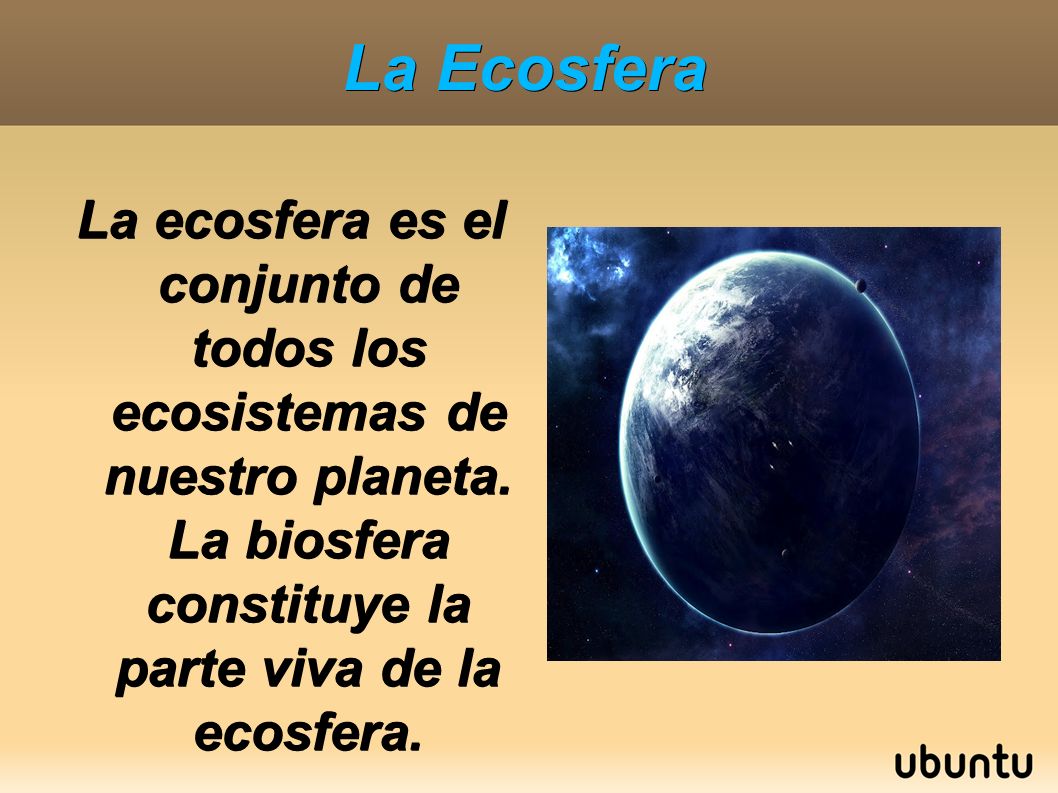 La Ecosfera

La ecosfera es el conjunto de todos los ecosistemas de nuestro planeta. La biosfera constituye la parte viva de la ecosfera.

ubuntu